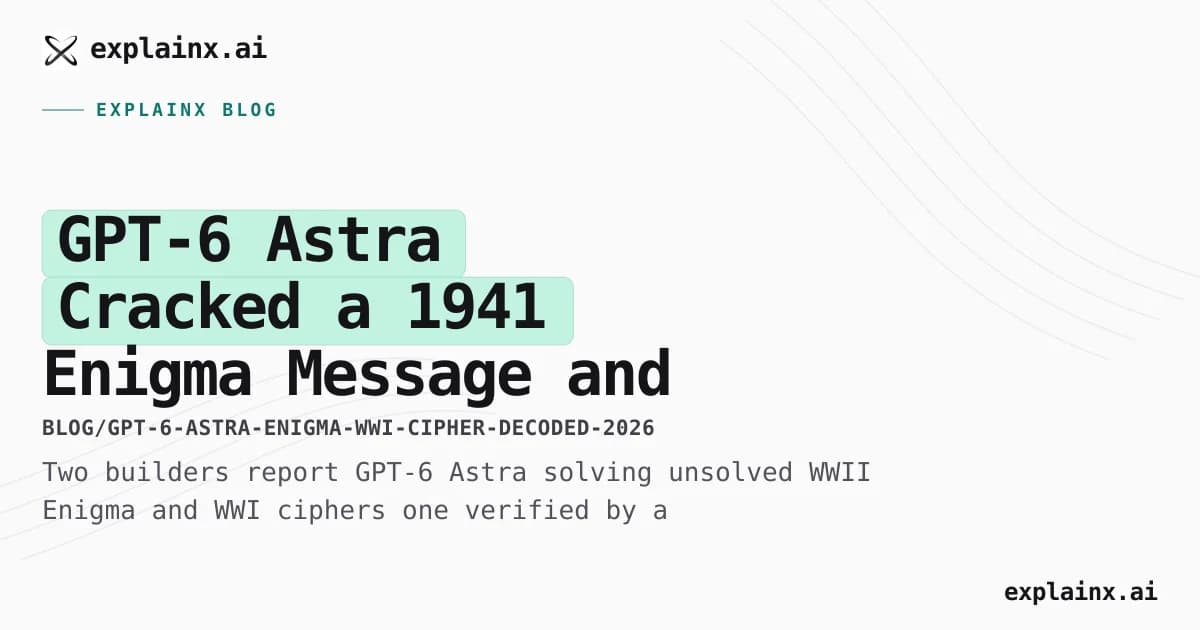 explainx.ai

EXPLAINX BLOG

GPT-6 Astra Cracked a 1941 Enigma Message and

BLOG/GPT-6-ASTRA-ENIGMA-WWI-CIPHER-DECODED-2026

Two builders report GPT-6 Astra solving unsolved WWII Enigma and WWI ciphers one verified by a

explainx.ai